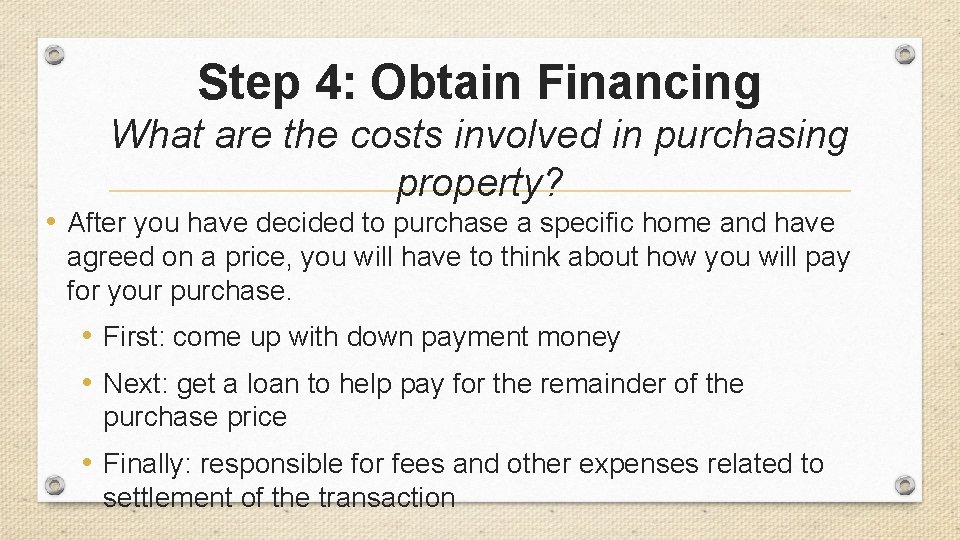 Step 4: Obtain Financing
What are the costs involved in purchasing property?

• After you have decided to purchase a specific home and have agreed on a price, you will have to think about how you will pay for your purchase.
• First: come up with down payment money
• Next: get a loan to help pay for the remainder of the purchase price
• Finally: responsible for fees and other expenses related to settlement of the transaction